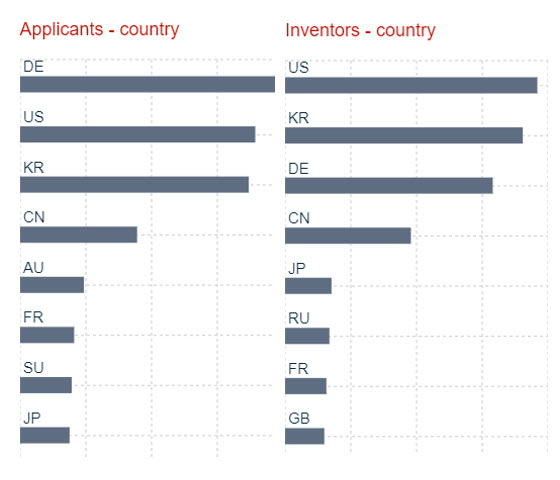 Applicants - country

DE
US
KR
CN
AU
FR
SU
JP

Inventors - country

US
KR
DE
CN
JP
RU
FR
GB